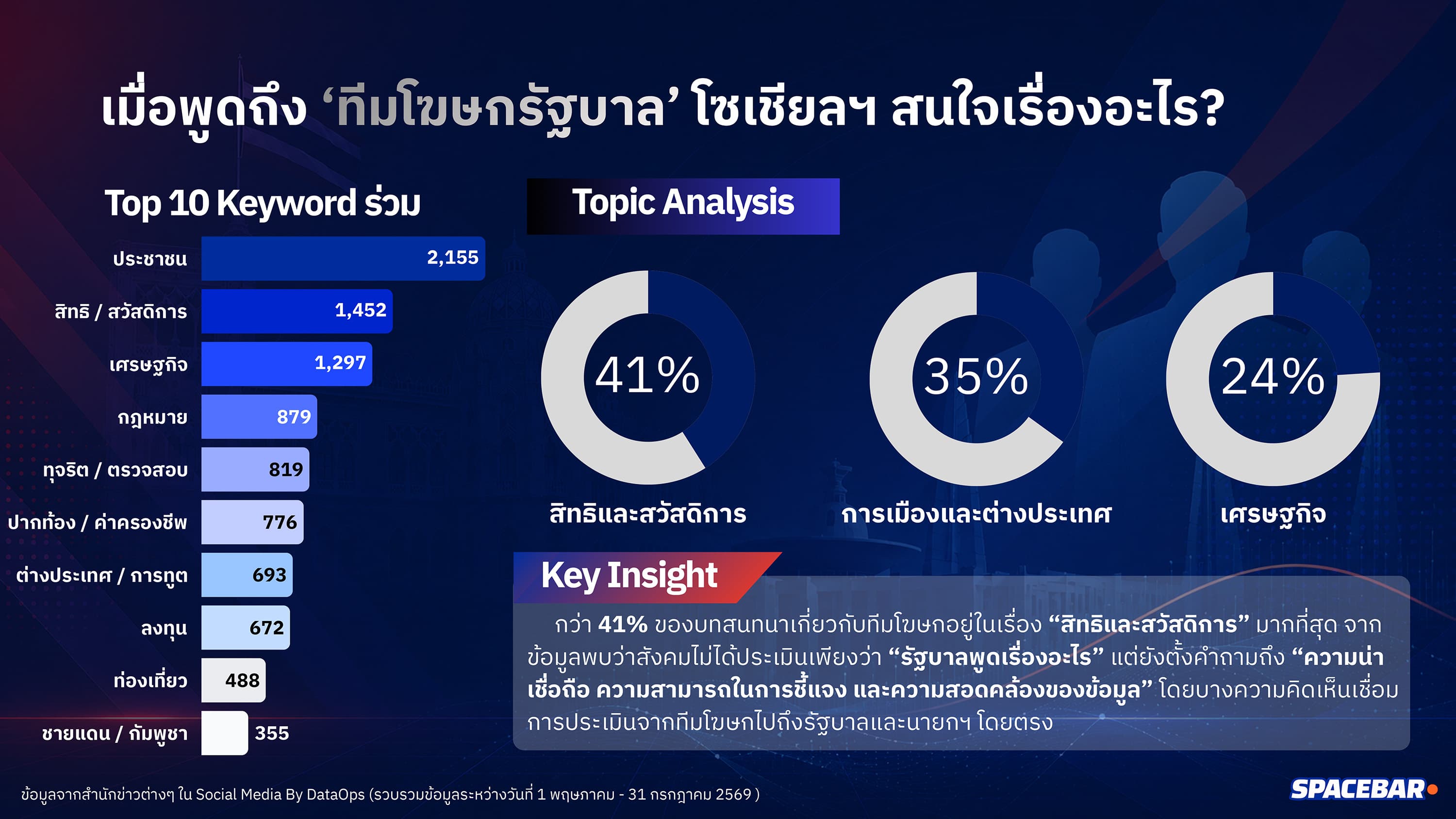 เมื่อพูดถึง ‘ทีมโฆษกรัฐบาล’ โซเชียลฯ สนใจเรื่องอะไร?

Top 10 Keyword ร่วม

| | |
|---|---|
| ประชาชน | 2,155 |
| สิทธิ / สวัสดิการ | 1,452 |
| เศรษฐกิจ | 1,297 |
| กฎหมาย | 879 |
| ทุจริต / ตรวจสอบ | 819 |
| ปากท้อง / ค่าครองชีพ | 776 |
| ต่างประเทศ / การทูต | 693 |
| ลงทุน | 672 |
| ท่องเที่ยว | 488 |
| ชายแดน / กัมพูชา | 355 |

Topic Analysis

41%
สิทธิและสวัสดิการ

35%
การเมืองและต่างประเทศ

24%
เศรษฐกิจ

Key Insight

กว่า 41% ของบทสนทนาเกี่ยวกับทีมโฆษกอยู่ในเรื่อง “สิทธิและสวัสดิการ” มากที่สุด จากข้อมูลพบว่าสังคมไม่ได้ประเมินเพียงว่า “รัฐบาลพูดเรื่องอะไร” แต่ยังตั้งคำถามถึง “ความน่าเชื่อถือ ความสามารถในการชี้แจง และความสอดคล้องของข้อมูล” โดยบางความคิดเห็นเชื่อมการประเมินจากทีมโฆษกไปถึงรัฐบาลและนายกฯ โดยตรง

ข้อมูลจากสำนักข่าวต่างๆ ใน Social Media By DataOps (รวบรวมข้อมูลระหว่างวันที่ 1 พฤษภาคม - 31 กรกฎาคม 2569 )

SPACEBAR